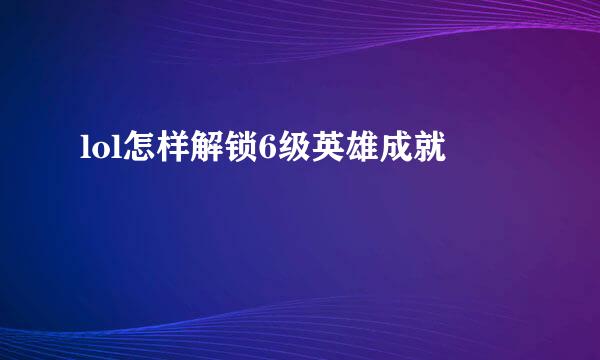 lol怎样解锁6级英雄成就